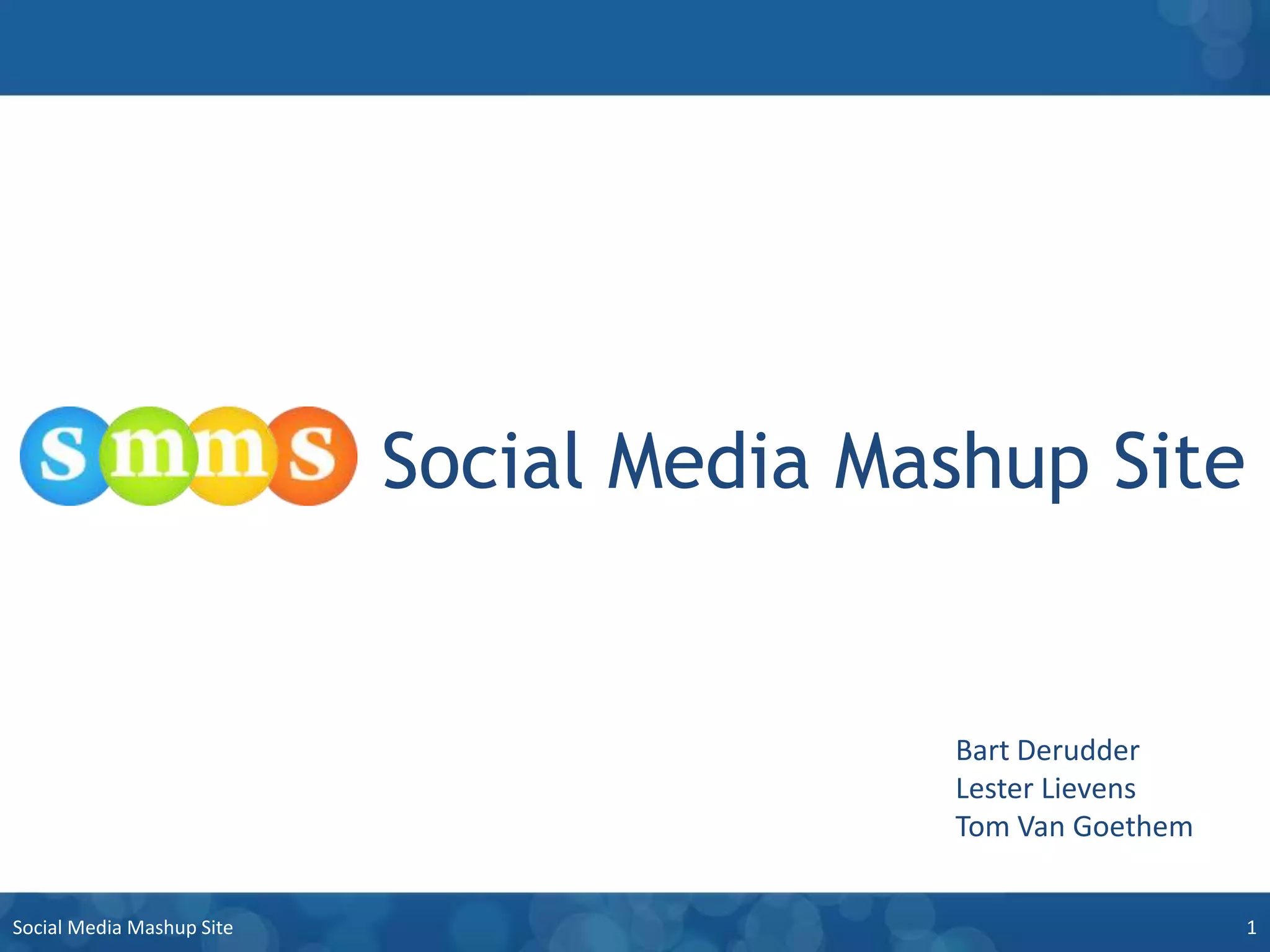 smms Social Media Mashup Site

Bart Derudder
Lester Lievens
Tom Van Goethem

Social Media Mashup Site

1